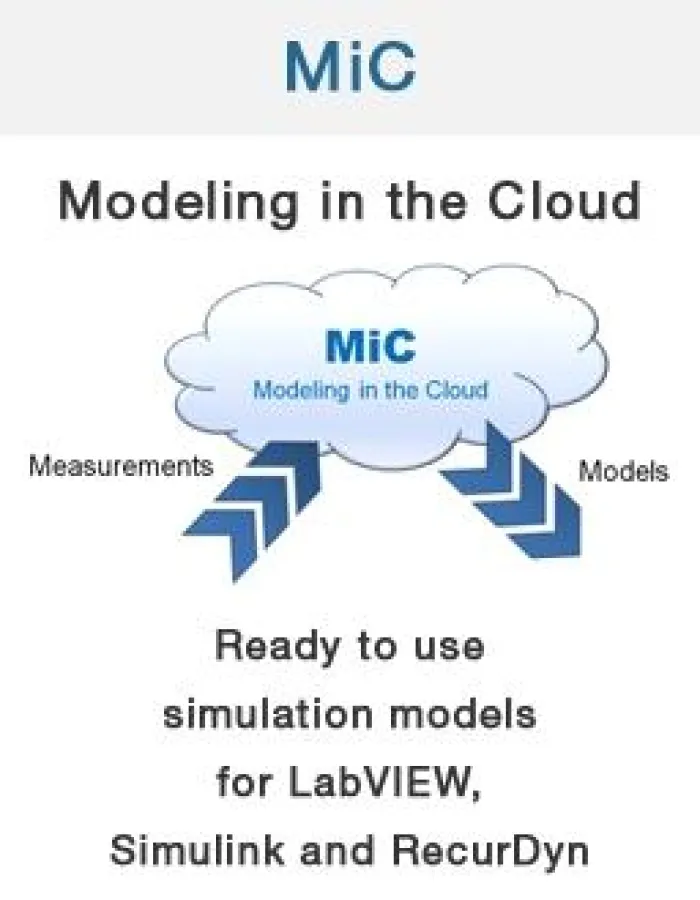 MiC

Modeling in the Cloud

MiC
Modeling in the Cloud

Measurements

Models

Ready to use simulation models for LabVIEW, Simulink and RecurDyn